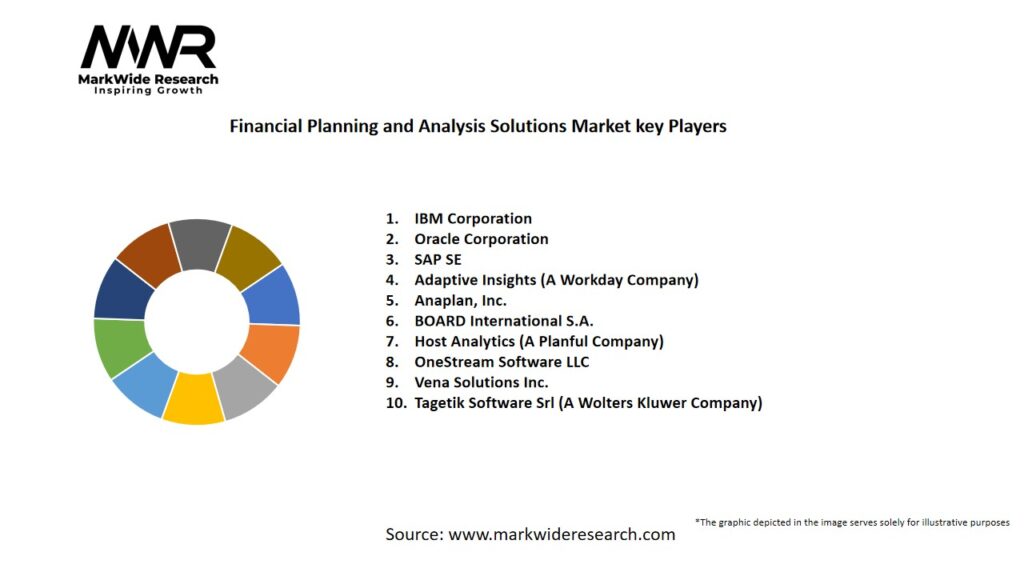 MWR
MarkWide Research
Inspiring Growth

Financial Planning and Analysis Solutions Market key Players

1. IBM Corporation
2. Oracle Corporation
3. SAP SE
4. Adaptive Insights (A Workday Company)
5. Anaplan, Inc.
6. BOARD International S.A.
7. Host Analytics (A Planful Company)
8. OneStream Software LLC
9. Vena Solutions Inc.
10. Tagetik Software Srl (A Wolters Kluwer Company)

*The graphic depicted in the image serves solely for illustrative purposes

Source: www.markwideresearch.com